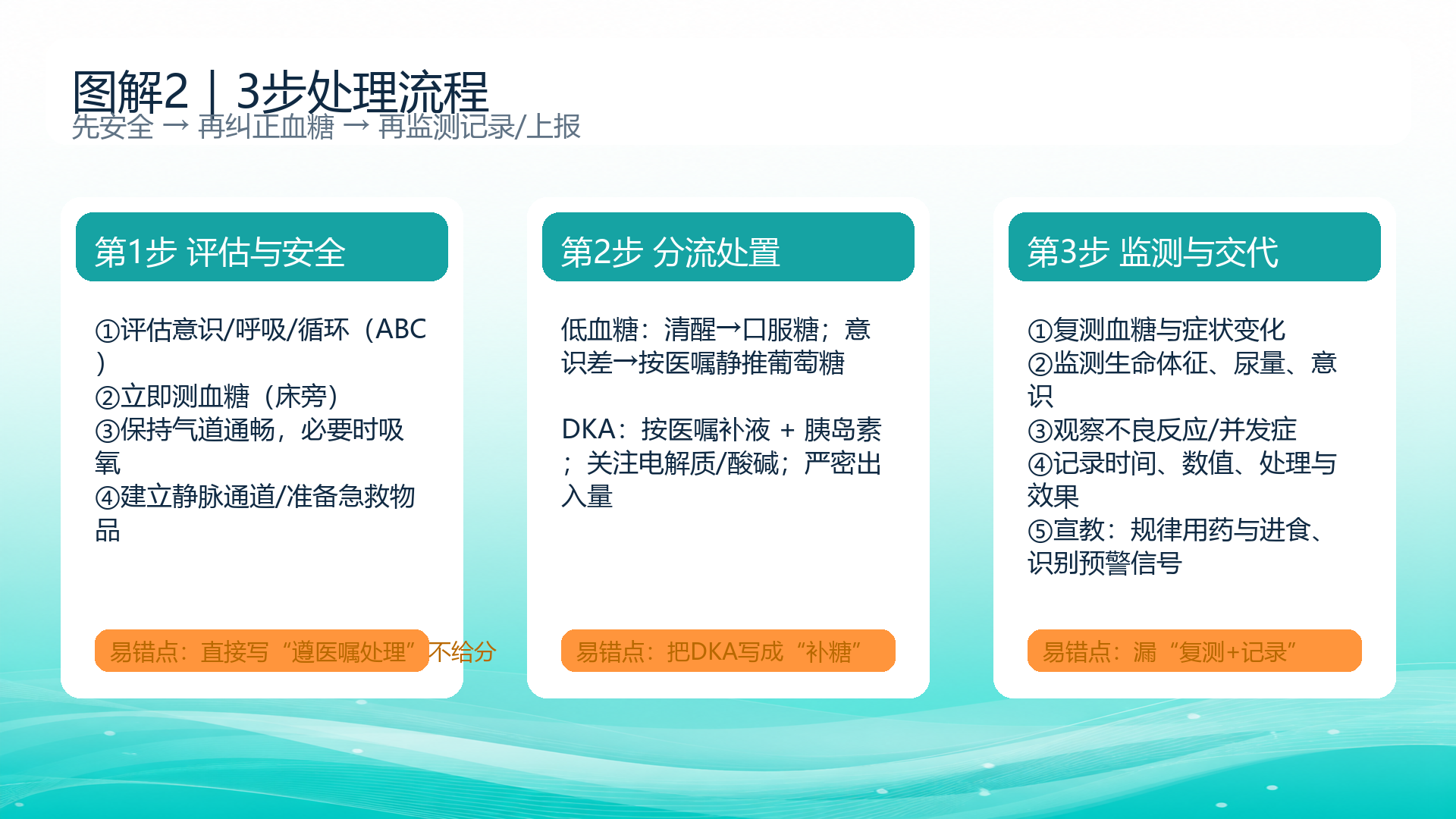 图解2｜3步处理流程
先安全 → 再纠正血糖 → 再监测记录/上报

第1步 评估与安全

①评估意识/呼吸/循环（ABC）
②立即测血糖（床旁）
③保持气道通畅，必要时吸氧
④建立静脉通道/准备急救物品

易错点：直接写“遵医嘱处理”不给分

第2步 分流处置

低血糖：清醒→口服糖；意识差→按医嘱静推葡萄糖

DKA：按医嘱补液 + 胰岛素；关注电解质/酸碱；严密出入量

易错点：把DKA写成“补糖”

第3步 监测与交代

①复测血糖与症状变化
②监测生命体征、尿量、意识
③观察不良反应/并发症
④记录时间、数值、处理与效果
⑤宣教：规律用药与进食、识别预警信号

易错点：漏“复测+记录”